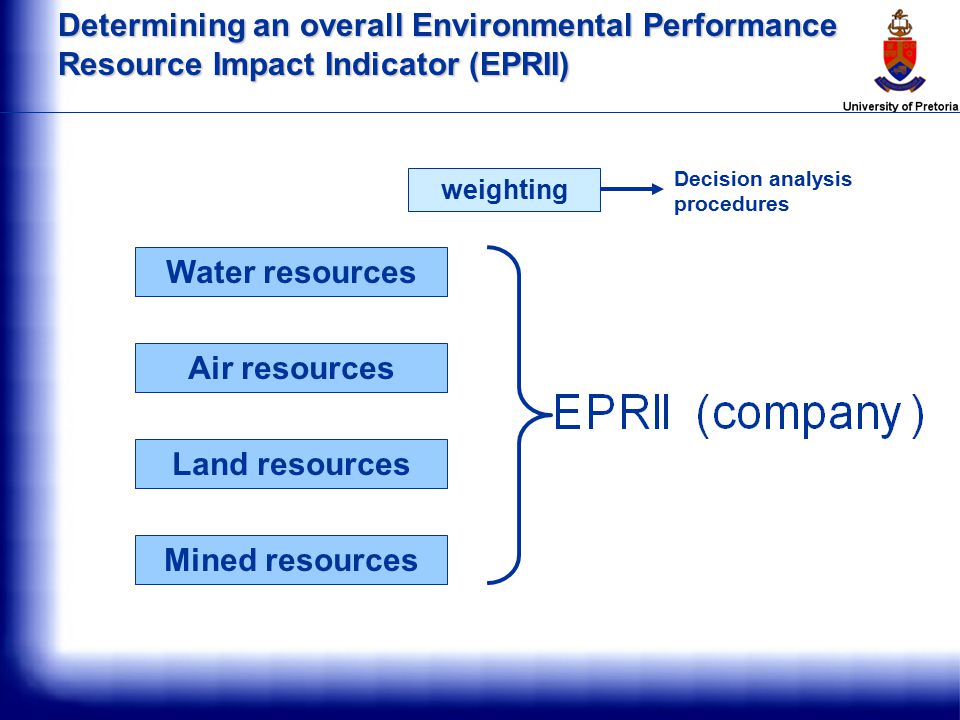 Determining an overall Environmental Performance Resource Impact Indicator (EPRII)

University of Pretoria

weighting

Decision analysis procedures

Water resources

Air resources

Land resources

Mined resources

EPRII (company)